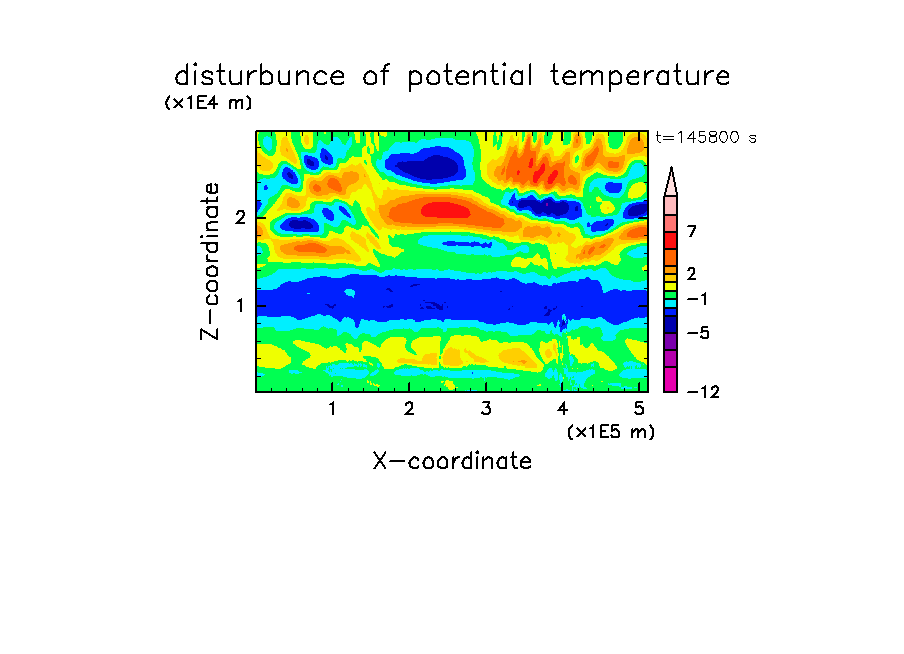 disturbunce of potential temperature

(x1E4 m)

t=145800 s

Z-coordinate

2

1

7

2

−1

−5

−12

1 2 3 4 5

(x1E5 m)

X-coordinate